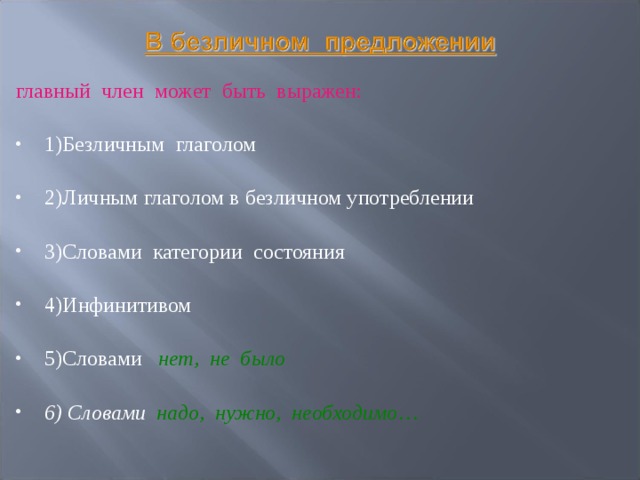 В безличном предложении

главный член может быть выражен:

• 1)Безличным глаголом

• 2)Личным глаголом в безличном употреблении

• 3)Словами категории состояния

• 4)Инфинитивом

• 5)Словами нет, не было

• 6) Словами надо, нужно, необходимо…